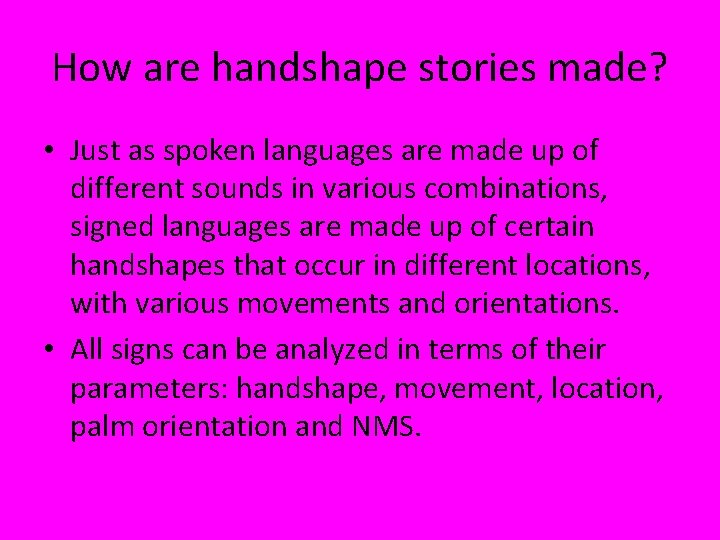 How are handshape stories made?

• Just as spoken languages are made up of different sounds in various combinations, signed languages are made up of certain handshapes that occur in different locations, with various movements and orientations.

• All signs can be analyzed in terms of their parameters: handshape, movement, location, palm orientation and NMS.